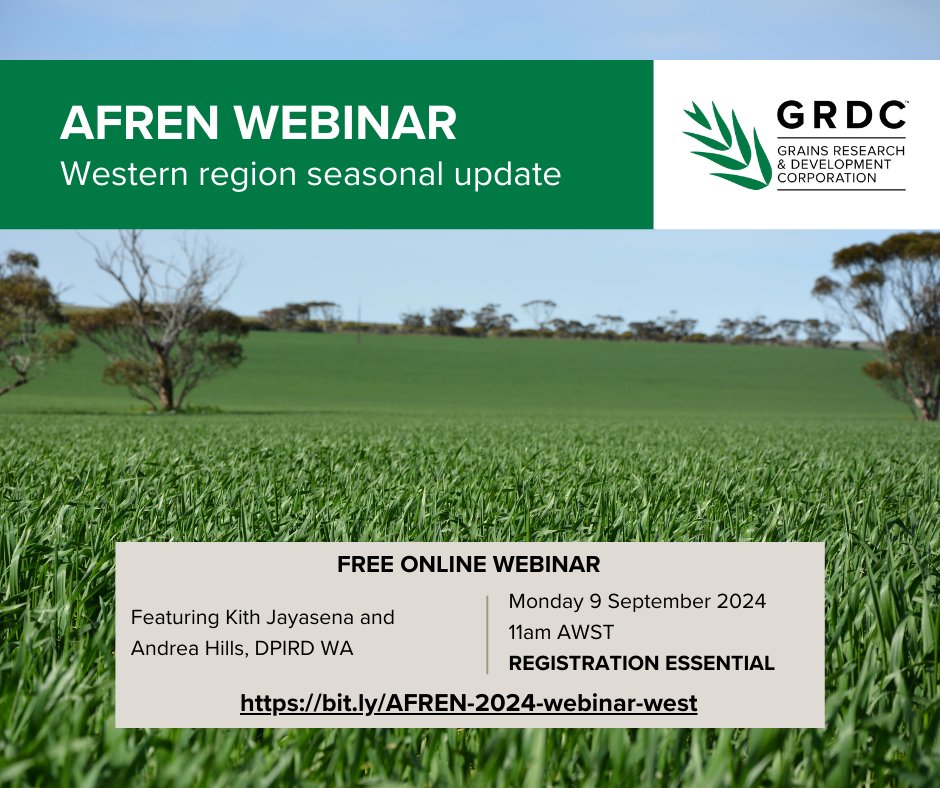 AFREN WEBINAR
Western region seasonal update

GRDC™
GRAINS RESEARCH & DEVELOPMENT CORPORATION

FREE ONLINE WEBINAR

Featuring Kith Jayasena and Andrea Hills, DPIRD WA

Monday 9 September 2024
11am AWST
REGISTRATION ESSENTIAL

https://bit.ly/AFREN-2024-webinar-west